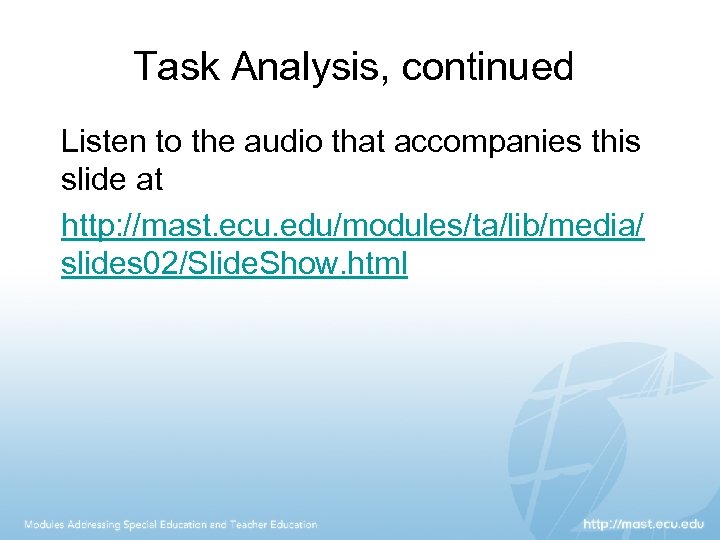 Task Analysis, continued

Listen to the audio that accompanies this slide at

http://mast.ecu.edu/modules/ta/lib/media/slides02/SlideShow.html

Modules Addressing Special Education and Teacher Education

http://mast.ecu.edu